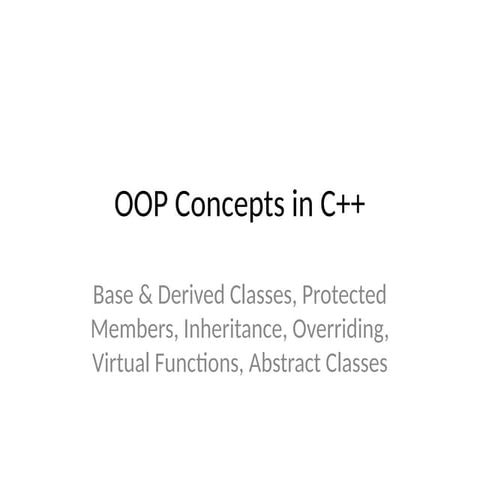 OOP Concepts in C++

Base & Derived Classes, Protected Members, Inheritance, Overriding, Virtual Functions, Abstract Classes